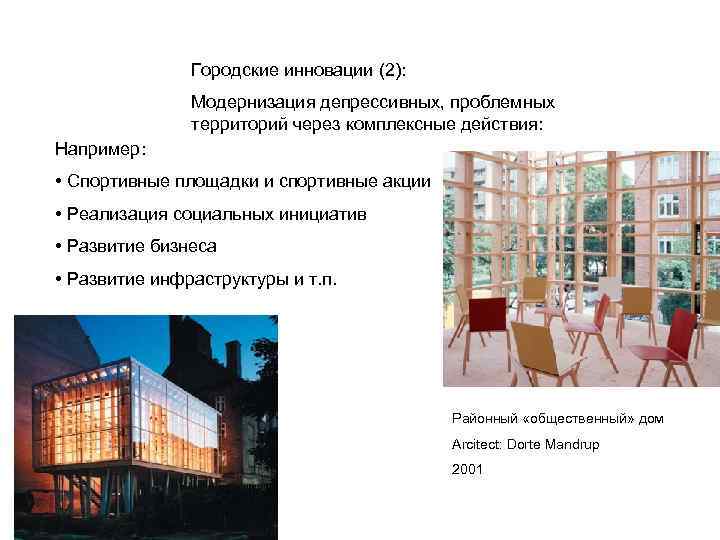 Городские инновации (2):

Модернизация депрессивных, проблемных территорий через комплексные действия:

Например:

• Спортивные площадки и спортивные акции

• Реализация социальных инициатив

• Развитие бизнеса

• Развитие инфраструктуры и т.п.

Районный «общественный» дом

Arcitect: Dorte Mandrup

2001